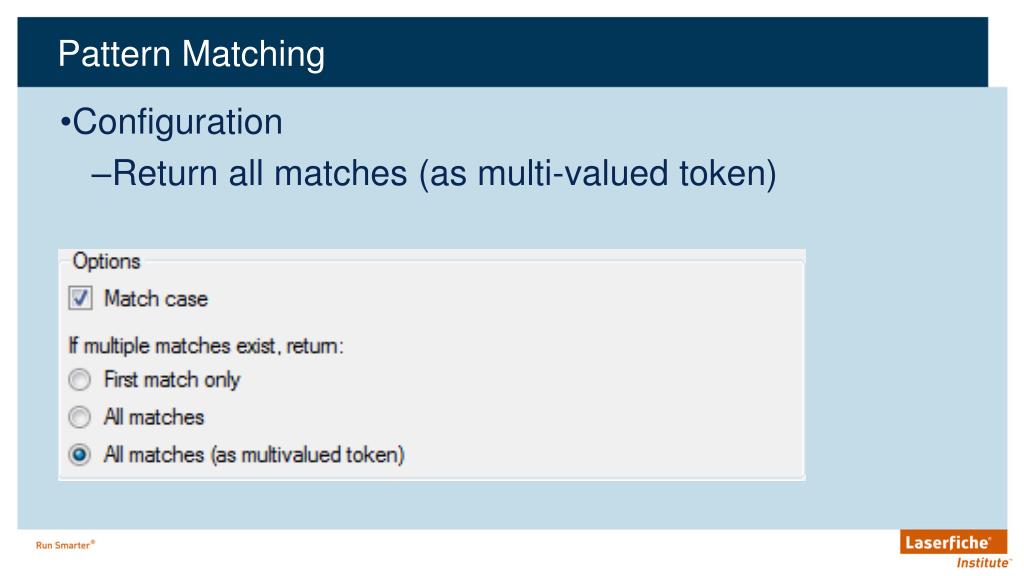 Pattern Matching

•Configuration

–Return all matches (as multi-valued token)

Options

Match case

If multiple matches exist, return:

First match only

All matches

All matches (as multivalued token)

Run Smarter®

Laserfiche® Institute™